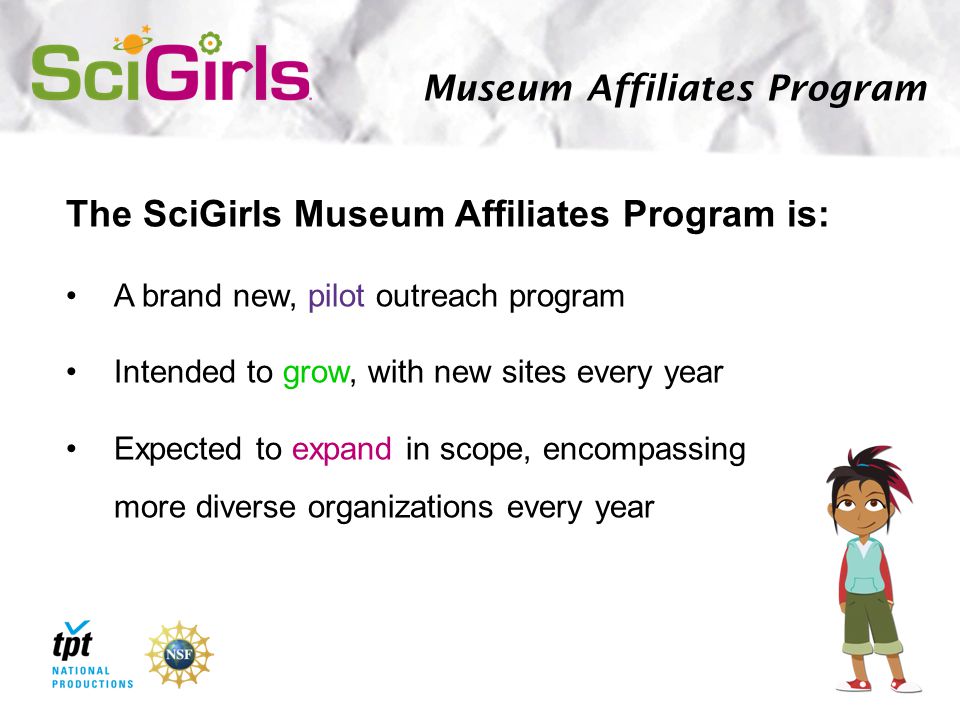 SciGirls

Museum Affiliates Program

The SciGirls Museum Affiliates Program is:

• A brand new, pilot outreach program

• Intended to grow, with new sites every year

• Expected to expand in scope, encompassing more diverse organizations every year

tpt NATIONAL PRODUCTIONS

NSF